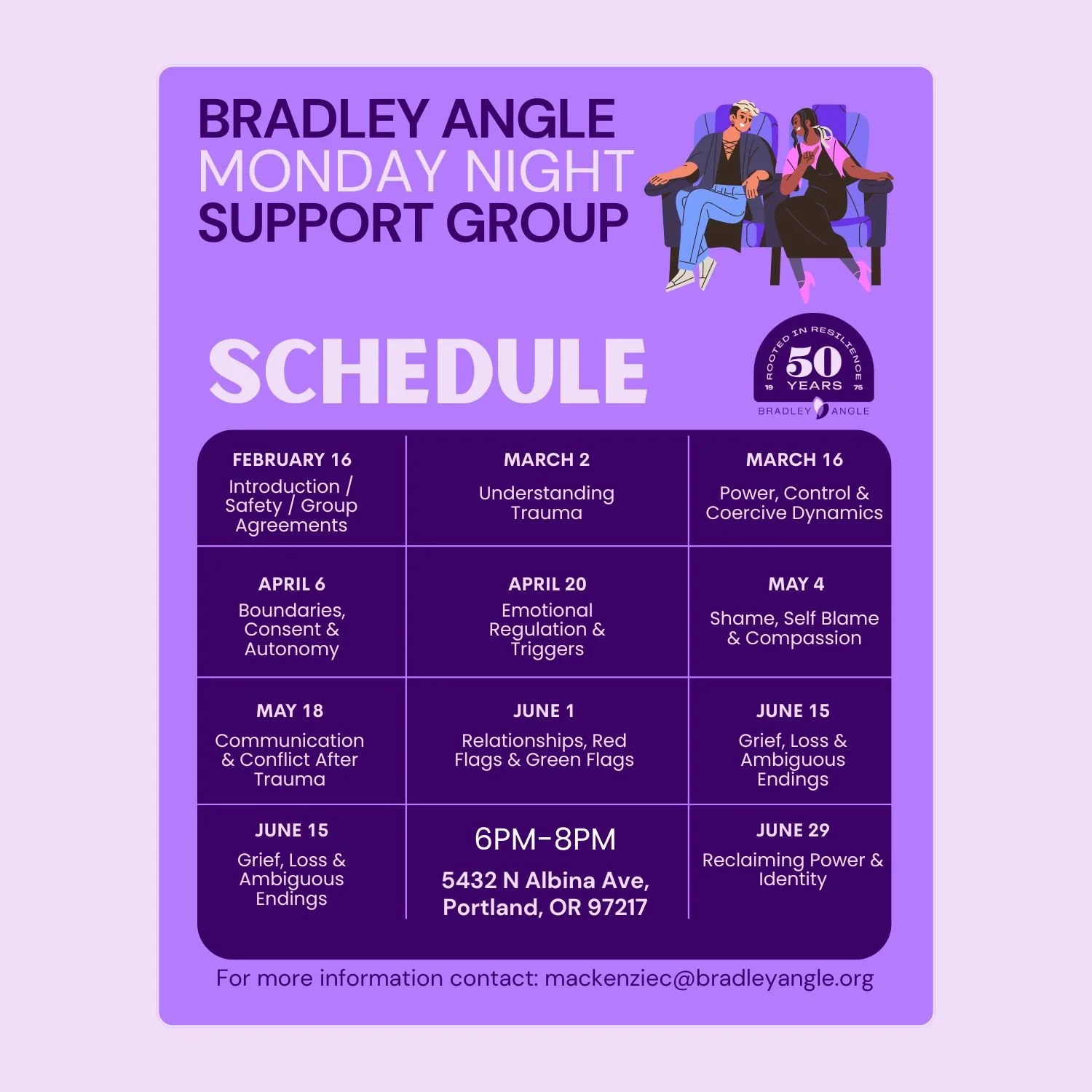 BRADLEY ANGLE
MONDAY NIGHT
SUPPORT GROUP

SCHEDULE

ROOTED IN RESILIENCE
50 YEARS
19 75
BRADLEY ANGLE

| FEBRUARY 16 Introduction / Safety / Group Agreements | MARCH 2 Understanding Trauma | MARCH 16 Power, Control & Coercive Dynamics |
|---|---|---|
| APRIL 6 Boundaries, Consent & Autonomy | APRIL 20 Emotional Regulation & Triggers | MAY 4 Shame, Self Blame & Compassion |
| MAY 18 Communication & Conflict After Trauma | JUNE 1 Relationships, Red Flags & Green Flags | JUNE 15 Grief, Loss & Ambiguous Endings |
| JUNE 15 Grief, Loss & Ambiguous Endings | 6PM-8PM 5432 N Albina Ave, Portland, OR 97217 | JUNE 29 Reclaiming Power & Identity |

For more information contact: mackenziec@bradleyangle.org